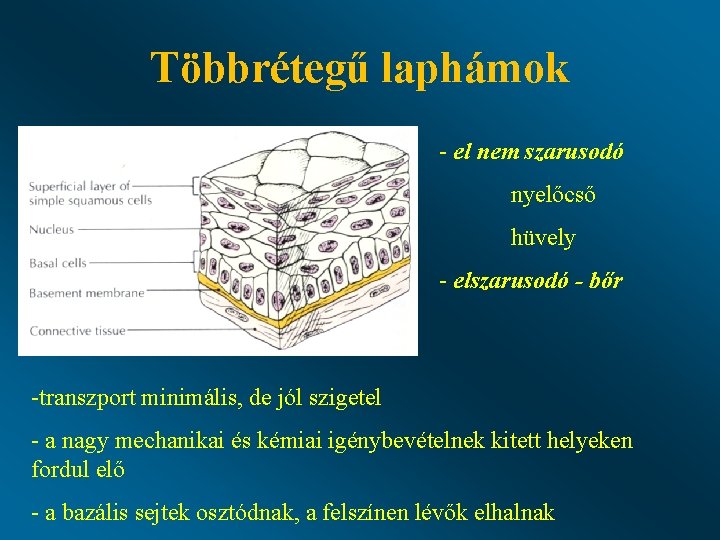 Többrétegű laphámok

Superficial layer of simple squamous cells
Nucleus
Basal cells
Basement membrane
Connective tissue

- el nem szarusodó

nyelőcső

hüvely

- elszarusodó - bőr

-transzport minimális, de jól szigetel

- a nagy mechanikai és kémiai igénybevételnek kitett helyeken fordul elő

- a bazális sejtek osztódnak, a felszínen lévők elhalnak